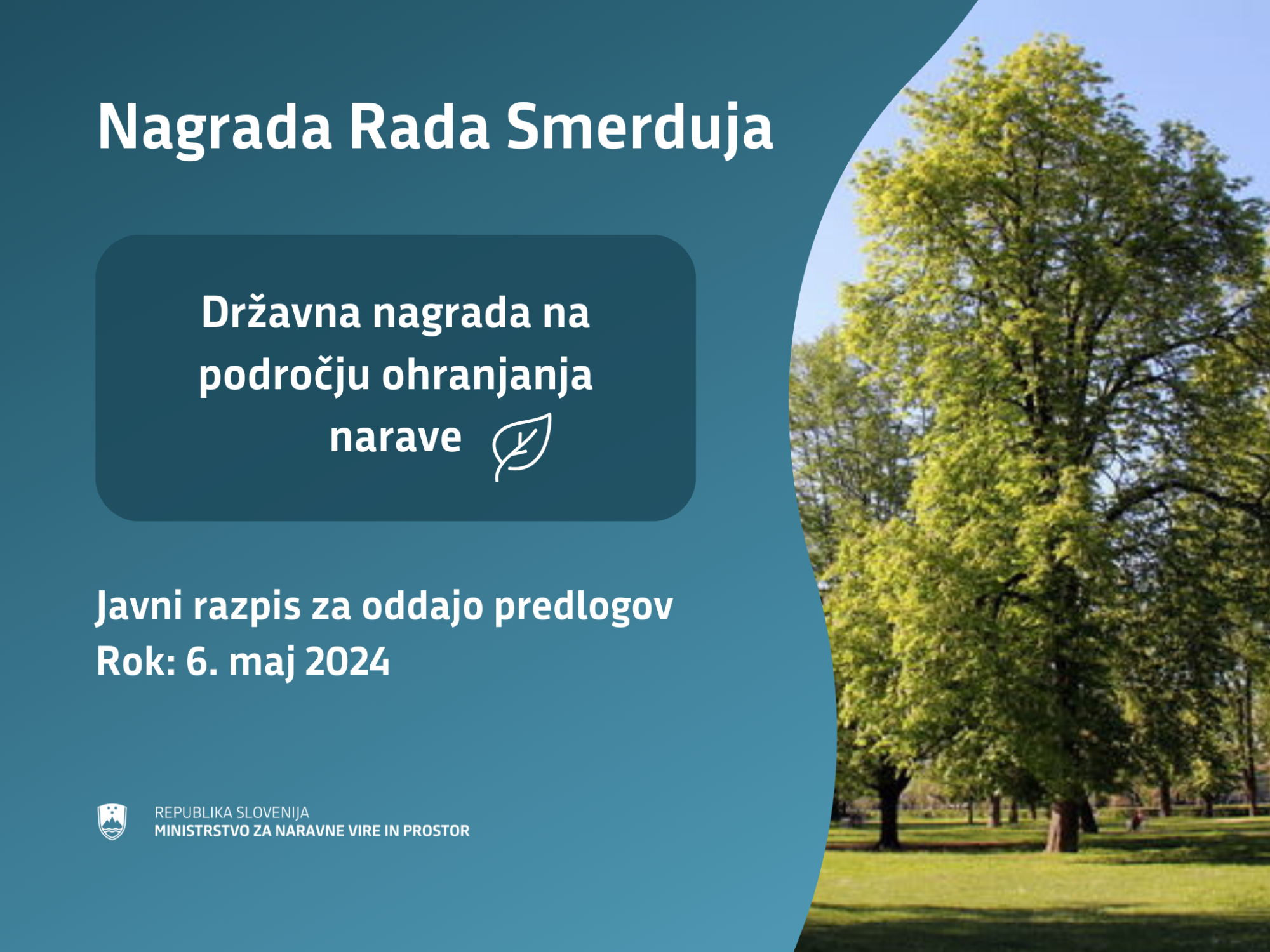 Nagrada Rada Smerduja

Državna nagrada na področju ohranjanja narave

Javni razpis za oddajo predlogov
Rok: 6. maj 2024

REPUBLIKA SLOVENIJA
MINISTRSTVO ZA NARAVNE VIRE IN PROSTOR